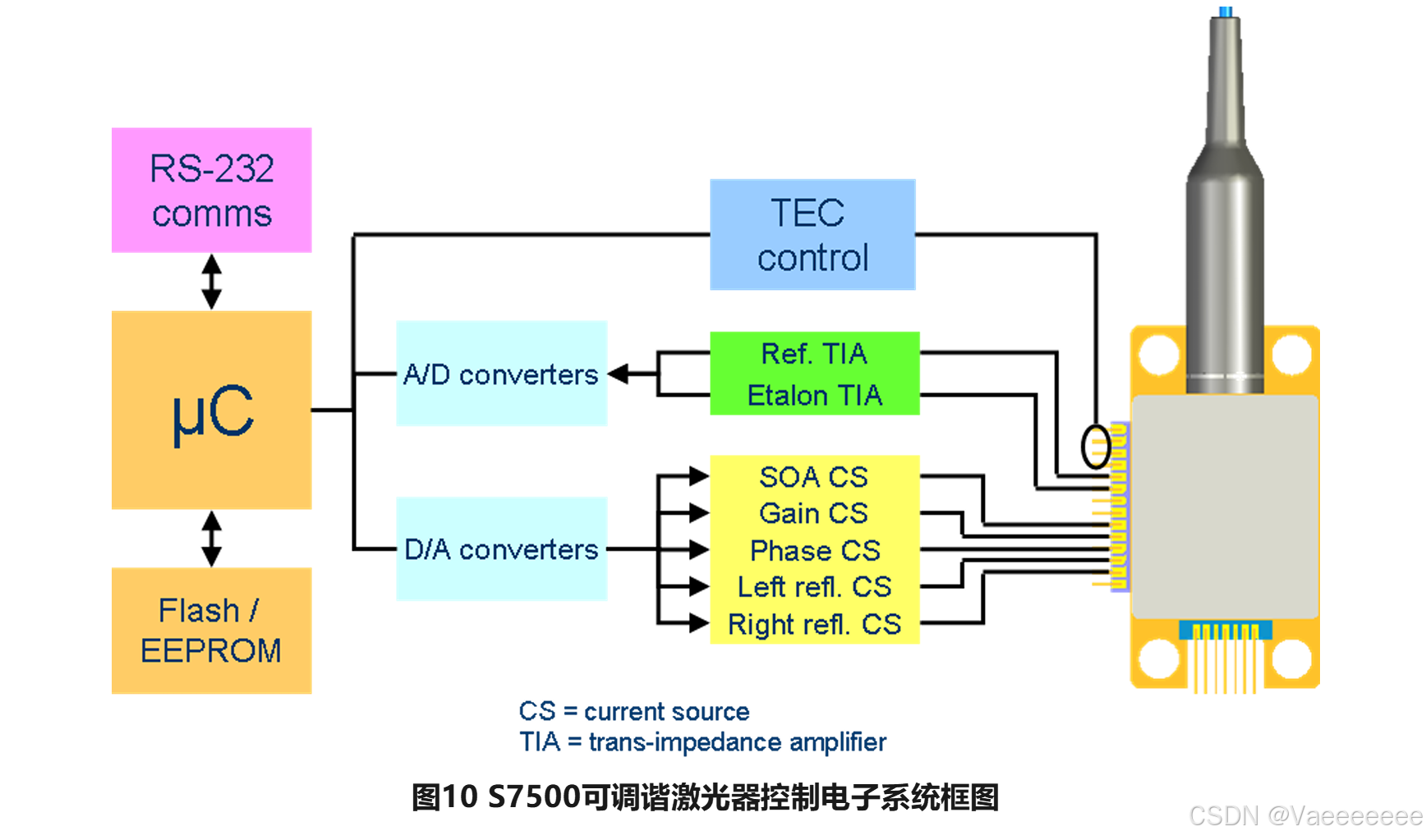 RS-232
comms

μC

Flash /
EEPROM

TEC
control

A/D converters

Ref. TIA
Etalon TIA

D/A converters

SOA CS
Gain CS
Phase CS
Left refl. CS
Right refl. CS

CS = current source
TIA = trans-impedance amplifier

图10 S7500可调谐激光器控制电子系统框图

CSDN @Vaeeeeeee